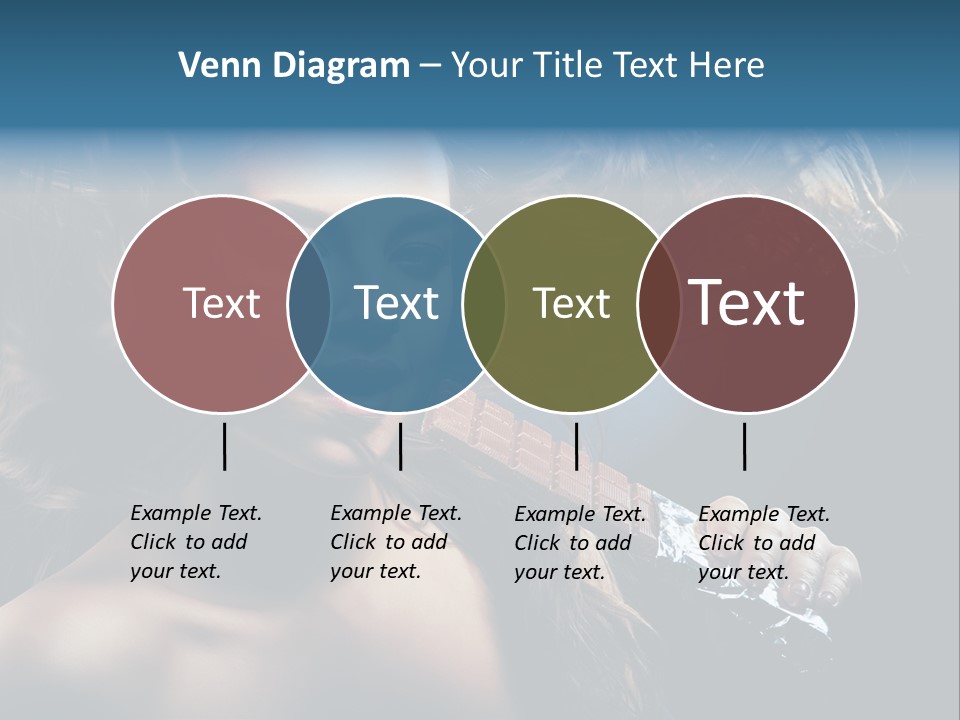 Venn Diagram – Your Title Text Here

Text

Text

Text

Text

Example Text. Click to add your text.

Example Text. Click to add your text.

Example Text. Click to add your text.

Example Text. Click to add your text.